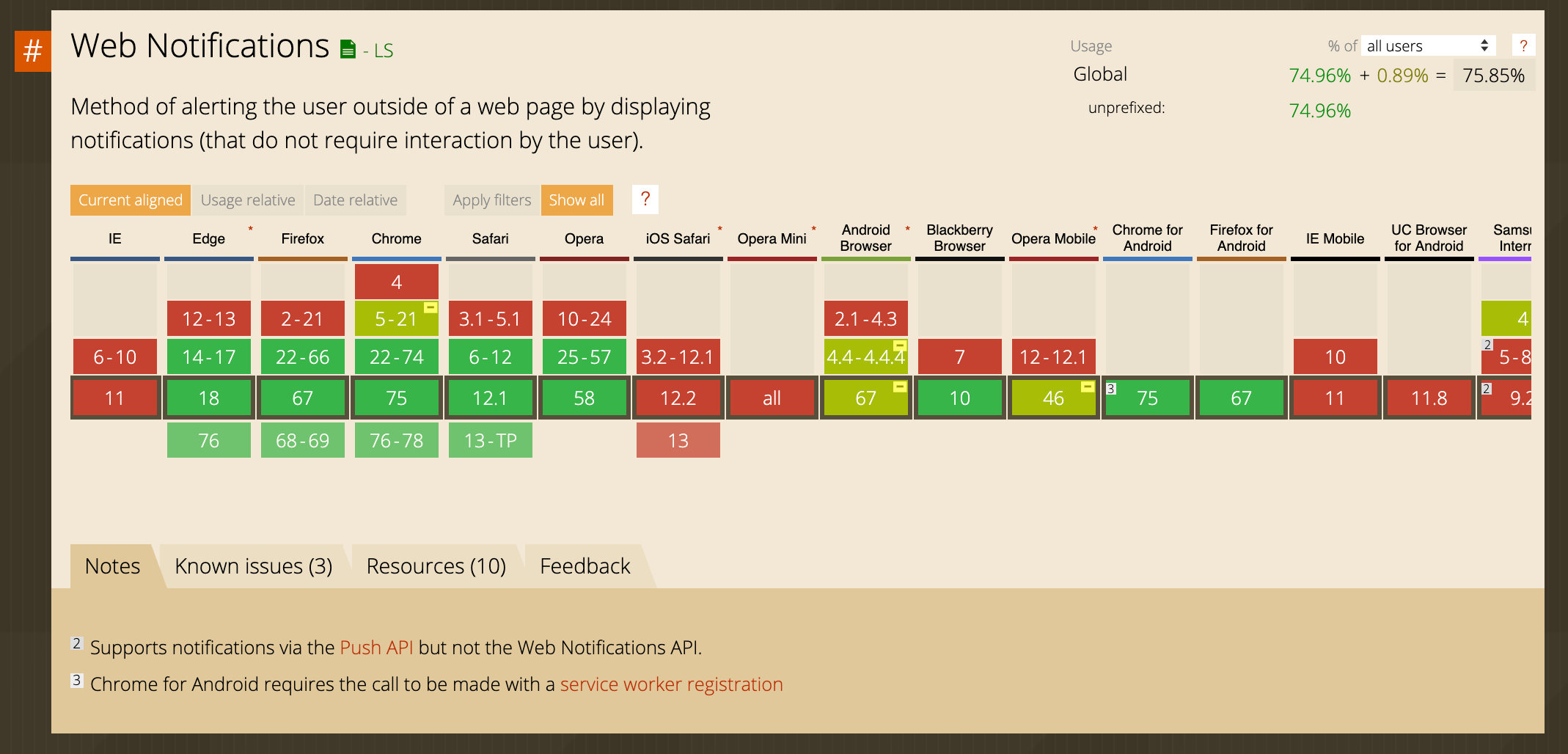 #
Web Notifications - LS

Usage % of all users ?
Global 74.96% + 0.89% = 75.85%
unprefixed: 74.96%

Method of alerting the user outside of a web page by displaying notifications (that do not require interaction by the user).

Current aligned Usage relative Date relative Apply filters Show all ?

| IE | Edge * | Firefox | Chrome | Safari | Opera | iOS Safari * | Opera Mini * | Android Browser * | Blackberry Browser | Opera Mobile * | Chrome for Android | Firefox for Android | IE Mobile | UC Browser for Android | Samsu Intern |
|---|---|---|---|---|---|---|---|---|---|---|---|---|---|---|---|
| | | | 4 | | | | | | | | | | | | |
| | 12-13 | 2-21 | 5-21 | 3.1-5.1 | 10-24 | | | 2.1-4.3 | | | | | | | 4 |
| 6-10 | 14-17 | 22-66 | 22-74 | 6-12 | 25-57 | 3.2-12.1 | | 4.4-4.4.4 | 7 | 12-12.1 | | | 10 | | 2 5-8 |
| 11 | 18 | 67 | 75 | 12.1 | 58 | 12.2 | all | 67 | 10 | 46 | 3 75 | 67 | 11 | 11.8 | 2 9.2 |
| | 76 | 68-69 | 76-78 | 13-TP | | 13 | | | | | | | | | |

Notes Known issues (3) Resources (10) Feedback

2 Supports notifications via the Push API but not the Web Notifications API.

3 Chrome for Android requires the call to be made with a service worker registration